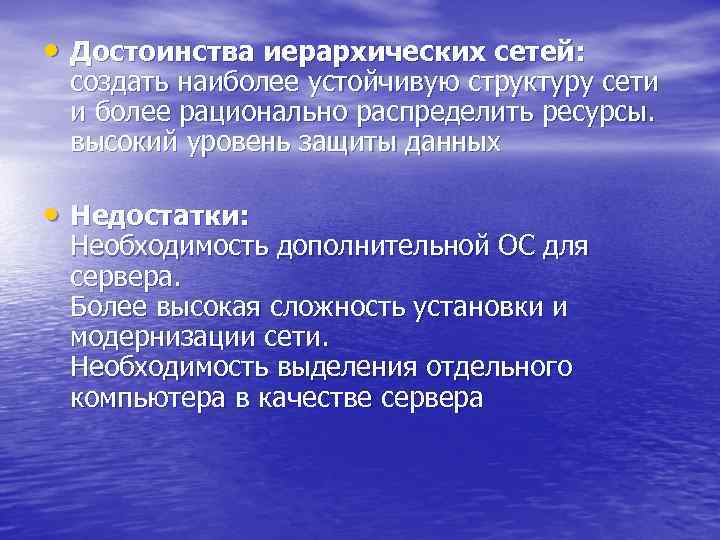 • Достоинства иерархических сетей:
создать наиболее устойчивую структуру сети и более рационально распределить ресурсы.
высокий уровень защиты данных

• Недостатки:
Необходимость дополнительной ОС для сервера.
Более высокая сложность установки и модернизации сети.
Необходимость выделения отдельного компьютера в качестве сервера